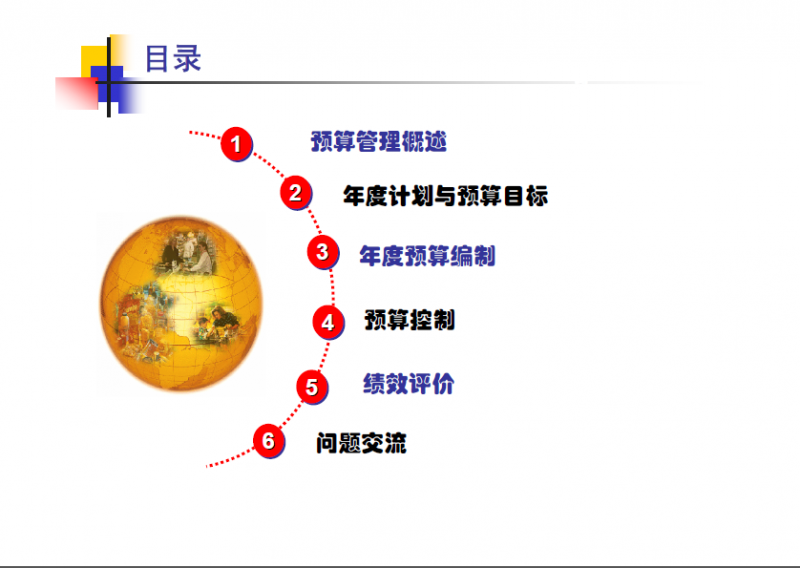 目录

1 预算管理概述

2 年度计划与预算目标

3 年度预算编制

4 预算控制

5 绩效评价

6 问题交流